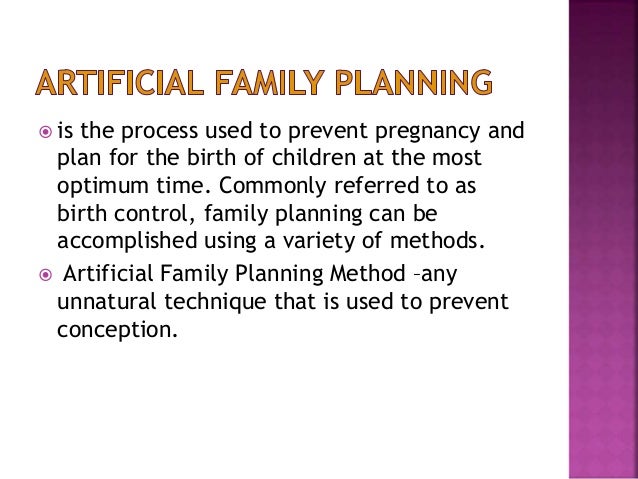 ARTIFICIAL FAMILY PLANNING

is the process used to prevent pregnancy and plan for the birth of children at the most optimum time. Commonly referred to as birth control, family planning can be accomplished using a variety of methods.

Artificial Family Planning Method –any unnatural technique that is used to prevent conception.